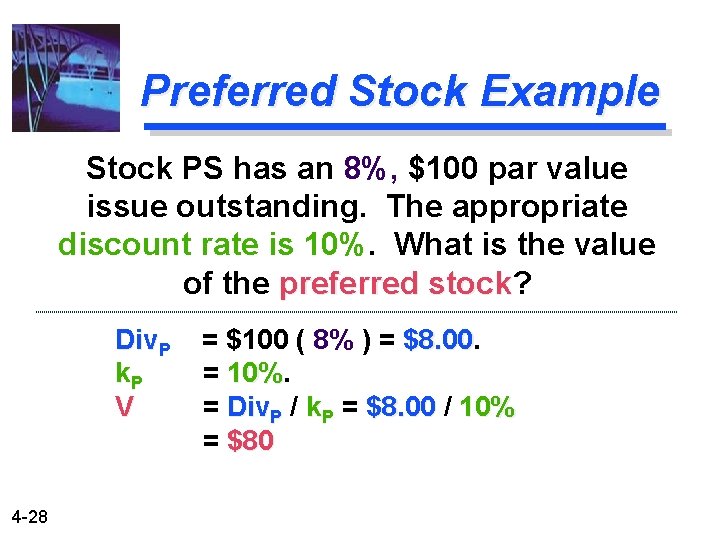 Preferred Stock Example

Stock PS has an 8%, \$100 par value issue outstanding. The appropriate discount rate is 10%. What is the value of the preferred stock?

$Div_P$ = \$100 ( 8% ) = \$8.00.
$k_P$ = 10%.
V = $Div_P$ / $k_P$ = \$8.00 / 10%
= \$80

4-28